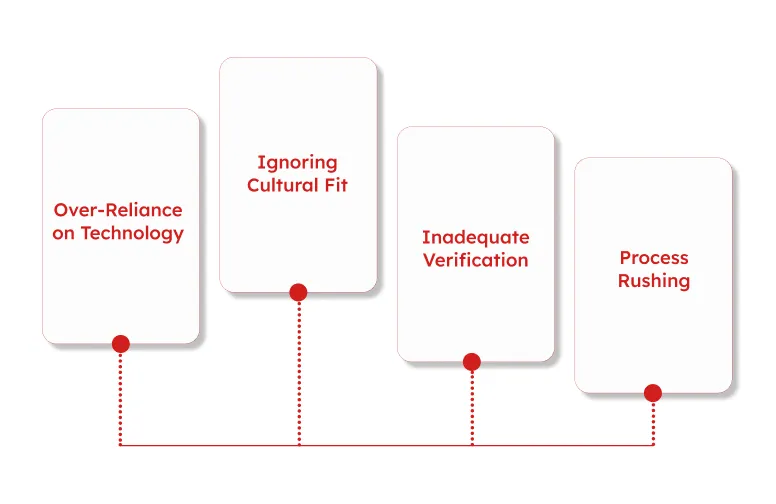 Over-Reliance on Technology

Ignoring Cultural Fit

Inadequate Verification

Process Rushing